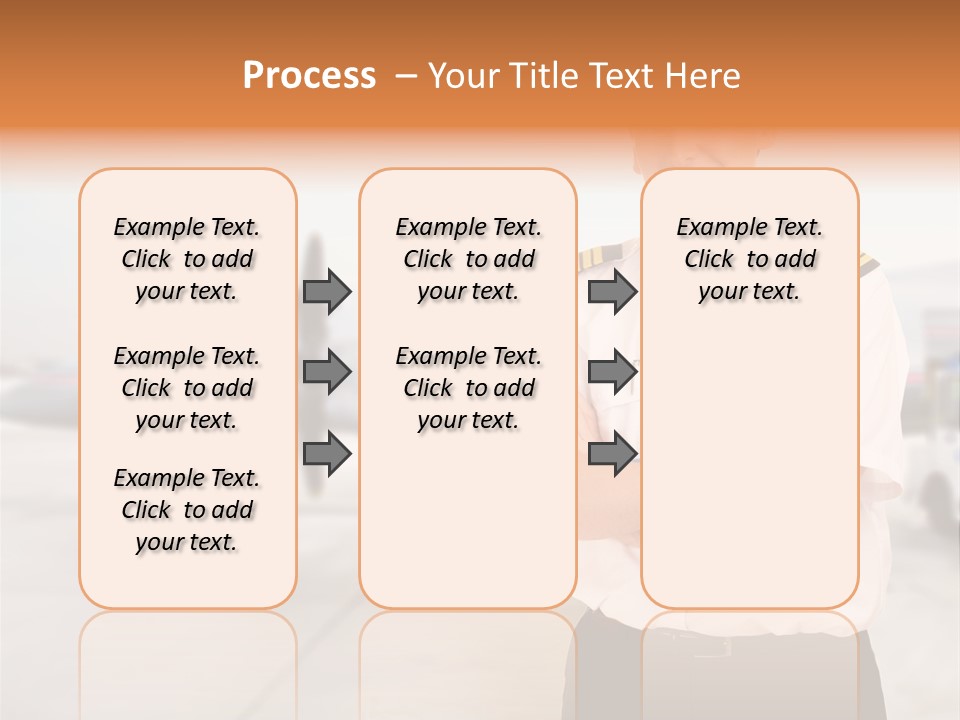 Process – Your Title Text Here

Example Text. Click to add your text.

Example Text. Click to add your text.

Example Text. Click to add your text.

Example Text. Click to add your text.

Example Text. Click to add your text.

Example Text. Click to add your text.